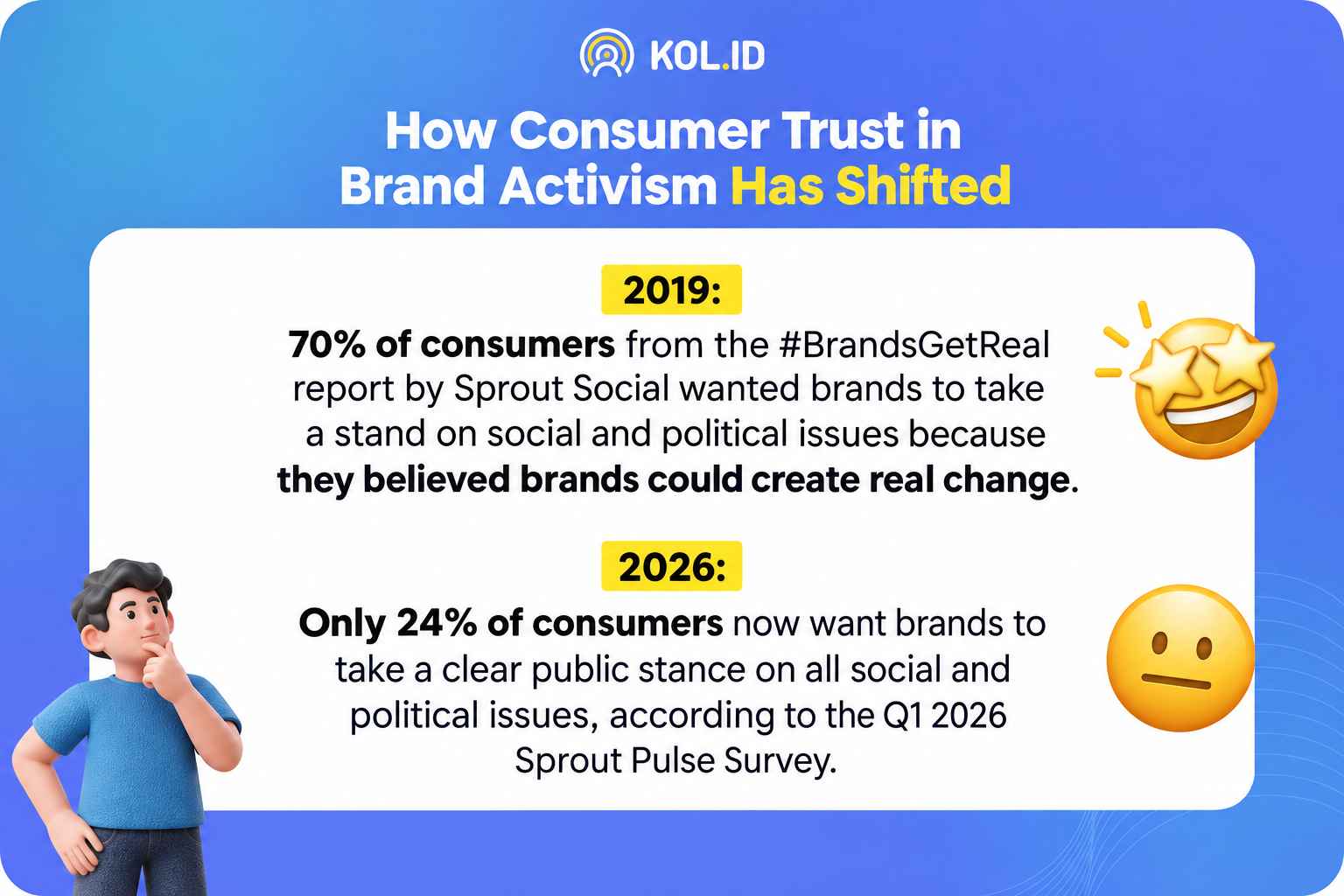 KOL.ID

How Consumer Trust in Brand Activism Has Shifted

2019:

70% of consumers from the #BrandsGetReal report by Sprout Social wanted brands to take a stand on social and political issues because they believed brands could create real change.

2026:

Only 24% of consumers now want brands to take a clear public stance on all social and political issues, according to the Q1 2026 Sprout Pulse Survey.